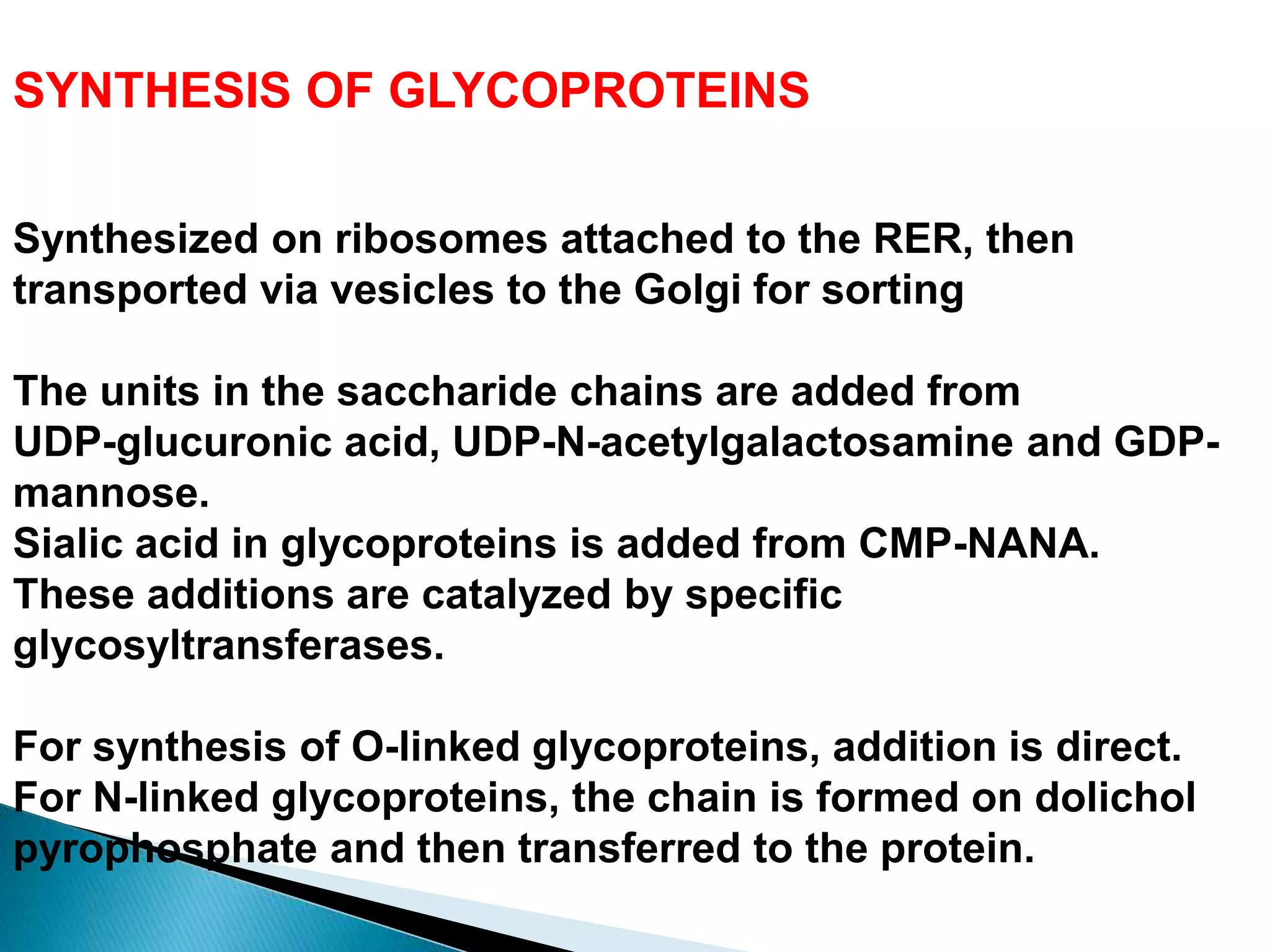 SYNTHESIS OF GLYCOPROTEINS

Synthesized on ribosomes attached to the RER, then transported via vesicles to the Golgi for sorting

The units in the saccharide chains are added from UDP-glucuronic acid, UDP-N-acetylgalactosamine and GDP-mannose.
Sialic acid in glycoproteins is added from CMP-NANA.
These additions are catalyzed by specific glycosyltransferases.

For synthesis of O-linked glycoproteins, addition is direct.
For N-linked glycoproteins, the chain is formed on dolichol pyrophosphate and then transferred to the protein.